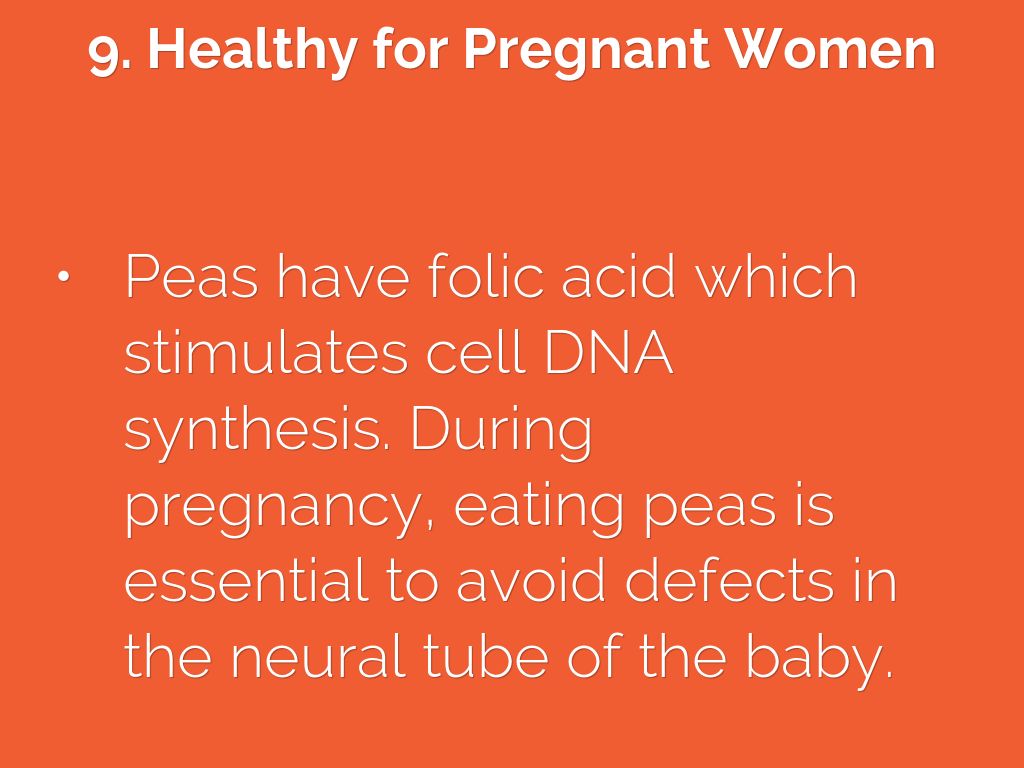 9. Healthy for Pregnant Women

• Peas have folic acid which stimulates cell DNA synthesis. During pregnancy, eating peas is essential to avoid defects in the neural tube of the baby.